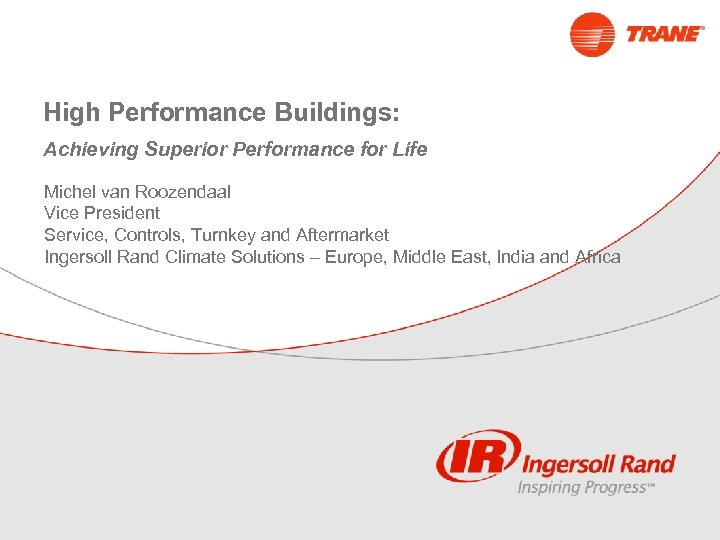 TRANE

High Performance Buildings:

Achieving Superior Performance for Life

Michel van Roozendaal
Vice President
Service, Controls, Turnkey and Aftermarket
Ingersoll Rand Climate Solutions – Europe, Middle East, India and Africa

IR Ingersoll Rand
Inspiring Progress™